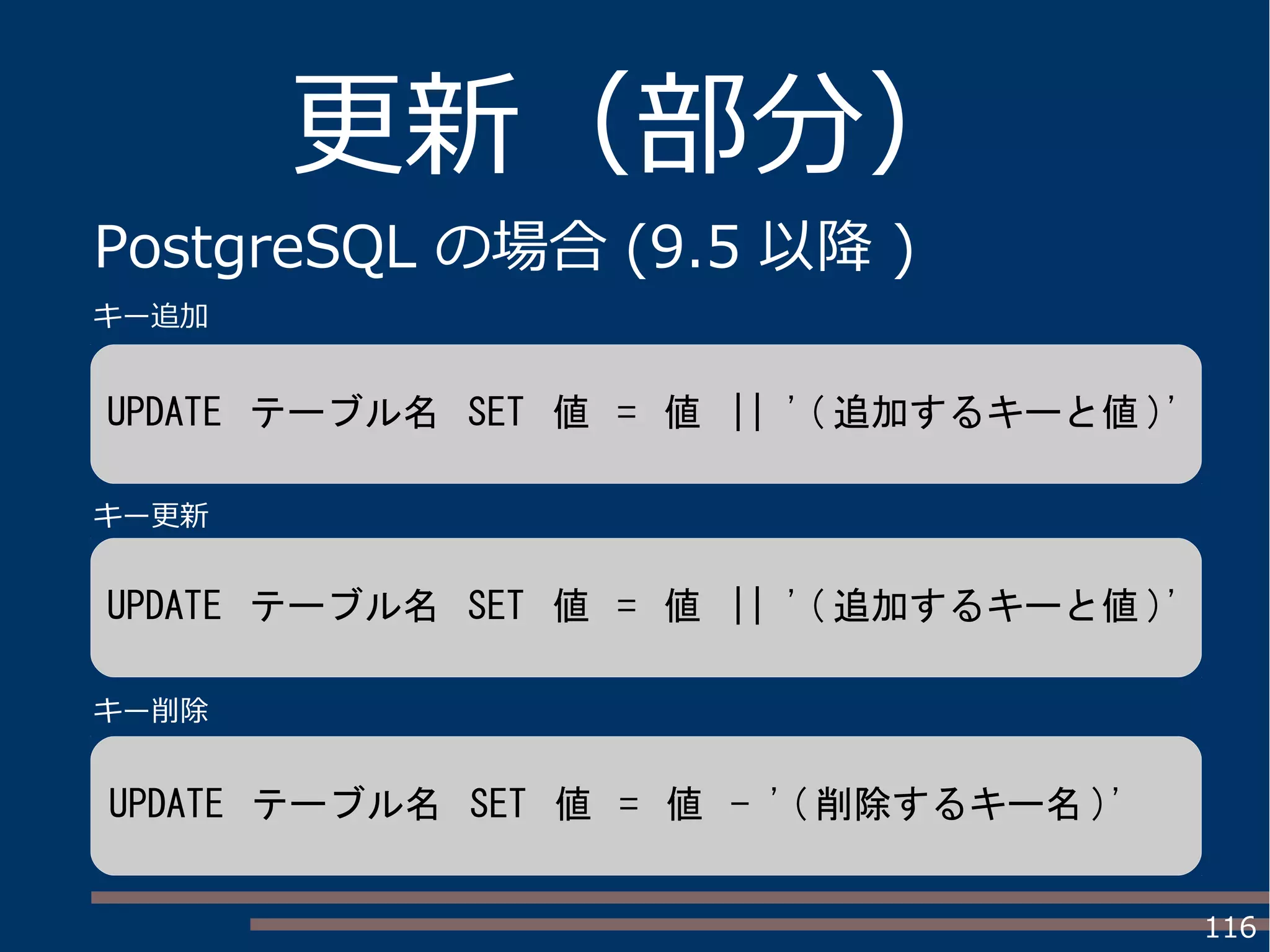 更新（部分）

PostgreSQL の場合 (9.5 以降 )

キー追加

UPDATE テーブル名 SET 値 = 値 || '（追加するキーと値）'

キー更新

UPDATE テーブル名 SET 値 = 値 || '（追加するキーと値）'

キー削除

UPDATE テーブル名 SET 値 = 値 - '（削除するキー名）'

116